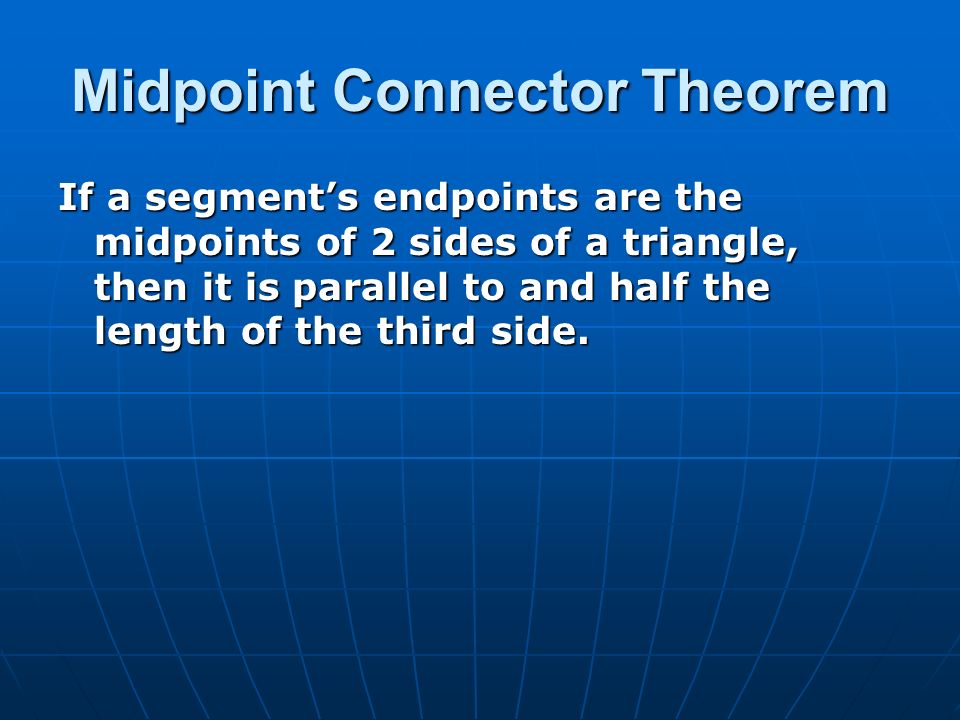 Midpoint Connector Theorem

If a segment’s endpoints are the midpoints of 2 sides of a triangle, then it is parallel to and half the length of the third side.